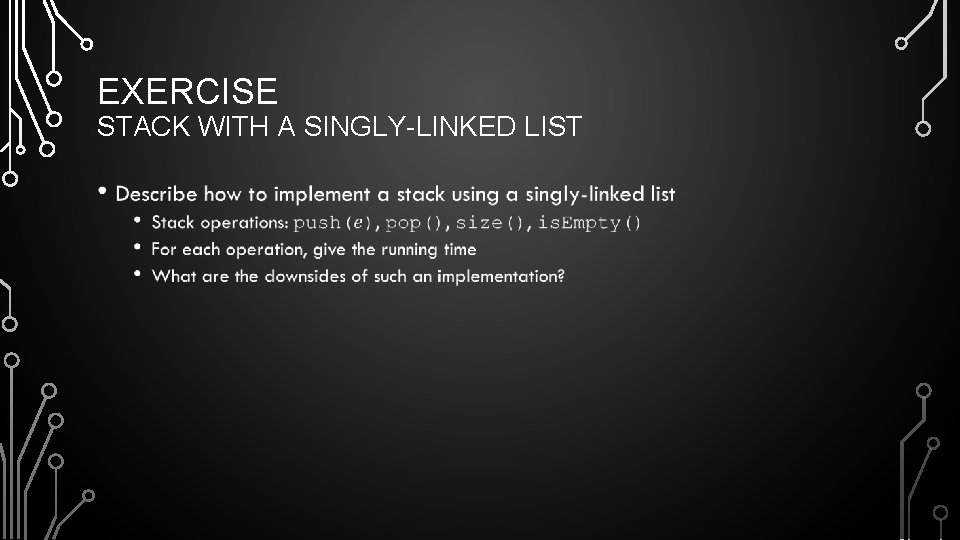 EXERCISE
STACK WITH A SINGLY-LINKED LIST

• Describe how to implement a stack using a singly-linked list
• Stack operations: push($e$), pop(), size(), isEmpty()
• For each operation, give the running time
• What are the downsides of such an implementation?